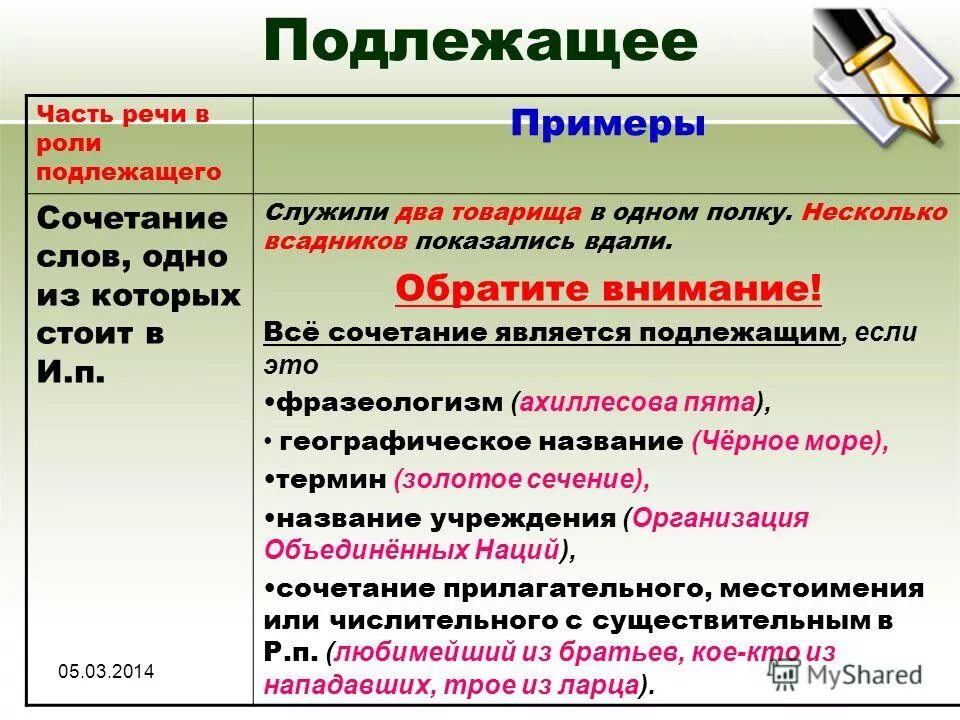 Подлежащее

| Часть речи в роли подлежащего | Примеры |
|---|---|
| Сочетание слов, одно из которых стоит в И.п. | Служили два товарища в одном полку. Несколько всадников показались вдали. Обратите внимание! Всё сочетание является подлежащим, если это •фразеологизм (ахиллесова пята), • географическое название (Чёрное море), •термин (золотое сечение), •название учреждения (Организация Объединённых Наций), •сочетание прилагательного, местоимения или числительного с существительным в Р.п. (любимейший из братьев, кое-кто из нападавших, трое из ларца). |

05.03.2014

MyShared